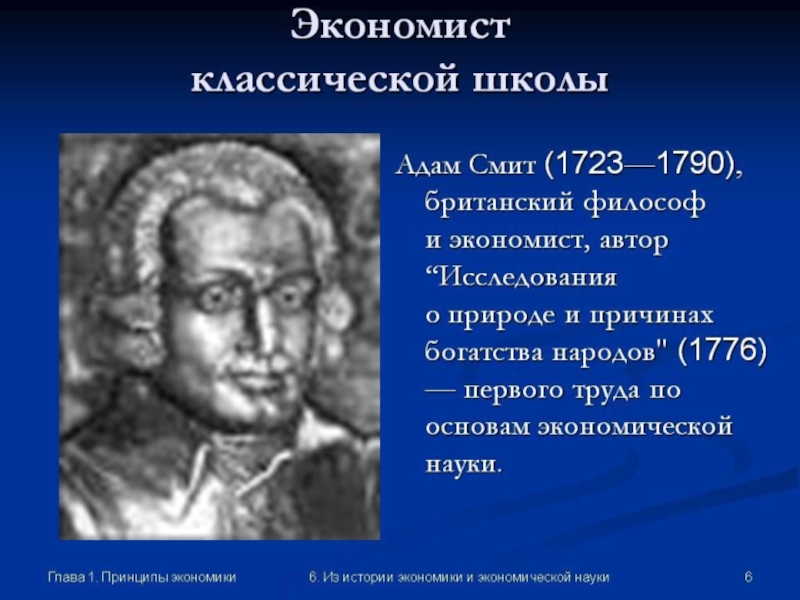 Экономист классической школы

Адам Смит (1723—1790), британский философ и экономист, автор “Исследования о природе и причинах богатства народов" (1776) — первого труда по основам экономической науки.

Глава 1. Принципы экономики

6. Из истории экономики и экономической науки

6